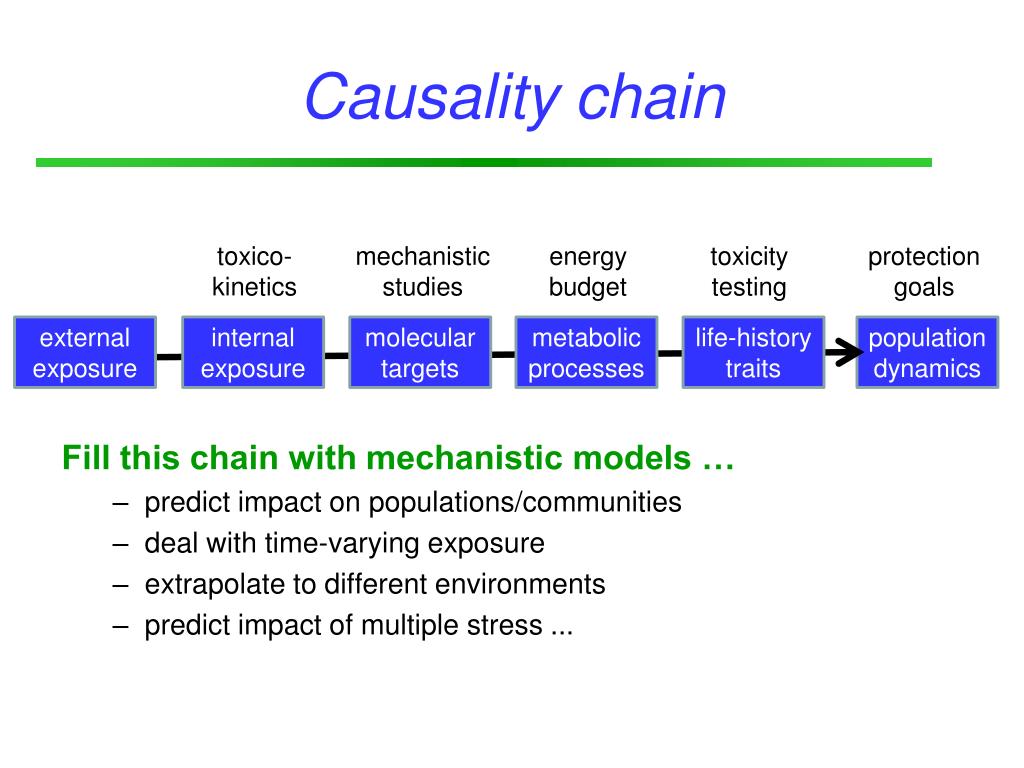 Causality chain

toxico-kinetics

mechanistic studies

energy budget

toxicity testing

protection goals

external exposure

internal exposure

molecular targets

metabolic processes

life-history traits

population dynamics

Fill this chain with mechanistic models …

– predict impact on populations/communities
– deal with time-varying exposure
– extrapolate to different environments
– predict impact of multiple stress ...